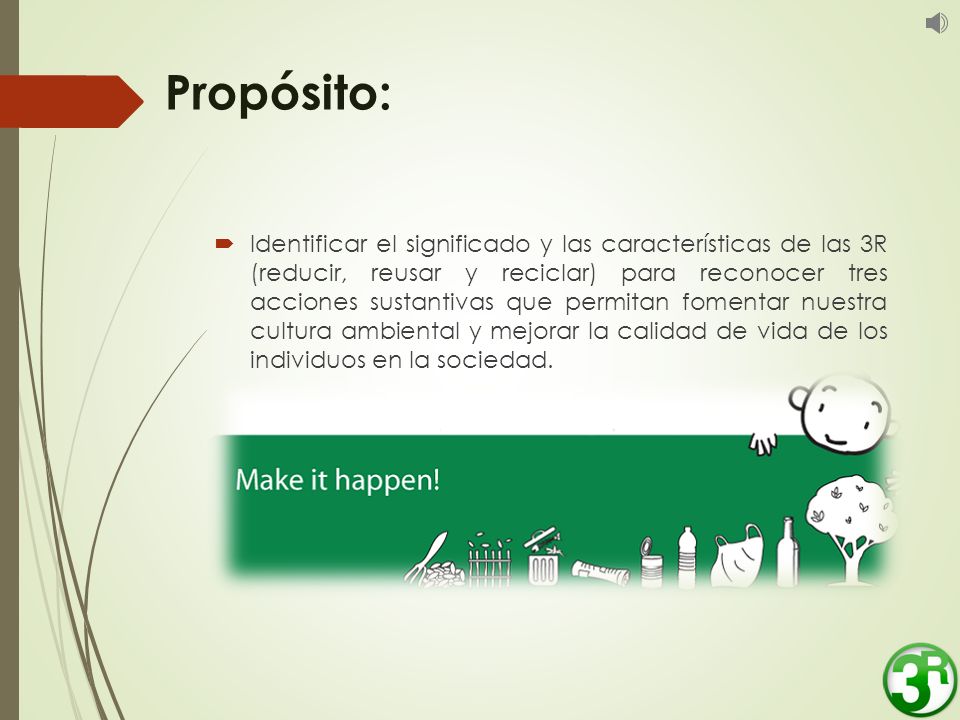 Propósito:

Identificar el significado y las características de las 3R (reducir, reusar y reciclar) para reconocer tres acciones sustantivas que permitan fomentar nuestra cultura ambiental y mejorar la calidad de vida de los individuos en la sociedad.

Make it happen!

3R